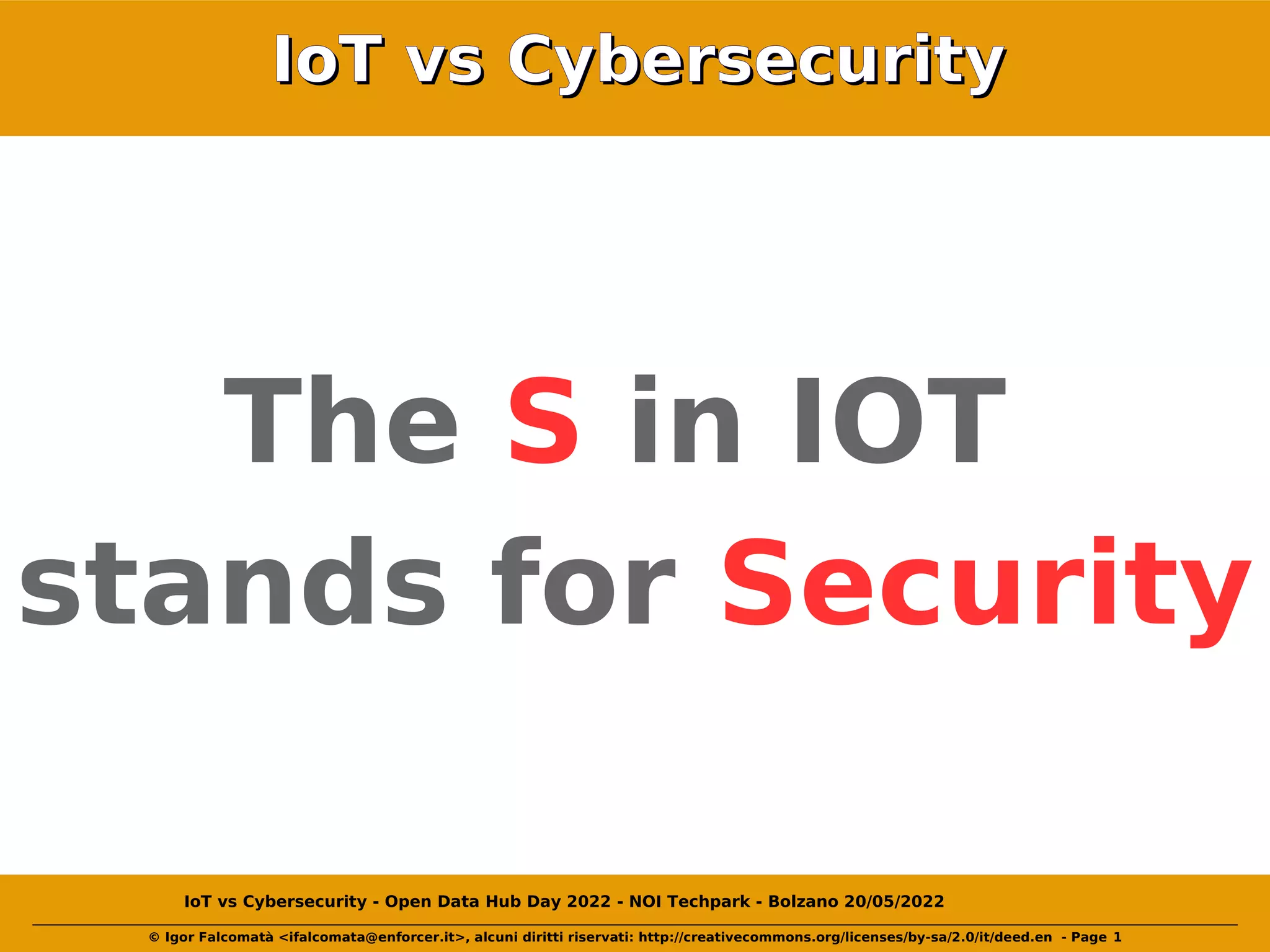 IoT vs Cybersecurity

The S in IOT stands for Security

IoT vs Cybersecurity - Open Data Hub Day 2022 - NOI Techpark - Bolzano 20/05/2022

© Igor Falcomatà <ifalcomata@enforcer.it>, alcuni diritti riservati: http://creativecommons.org/licenses/by-sa/2.0/it/deed.en - Page 1